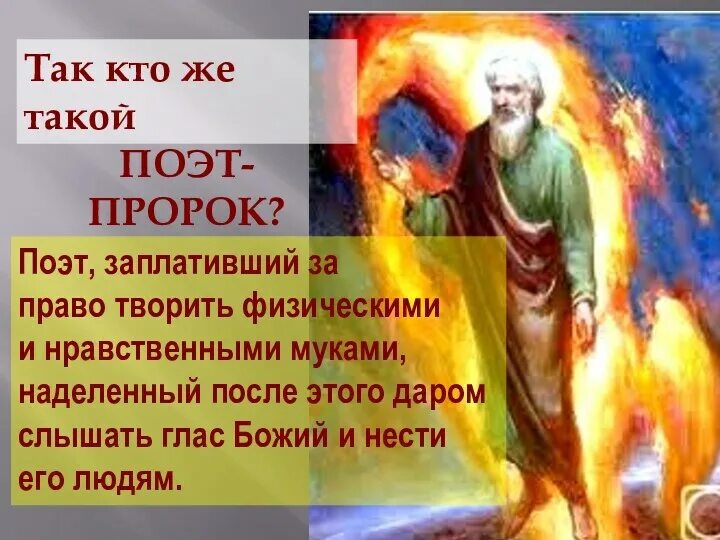 Так кто же такой

ПОЭТ-ПРОРОК?

Поэт, заплативший за право творить физическими и нравственными муками, наделенный после этого даром слышать глас Божий и нести его людям.